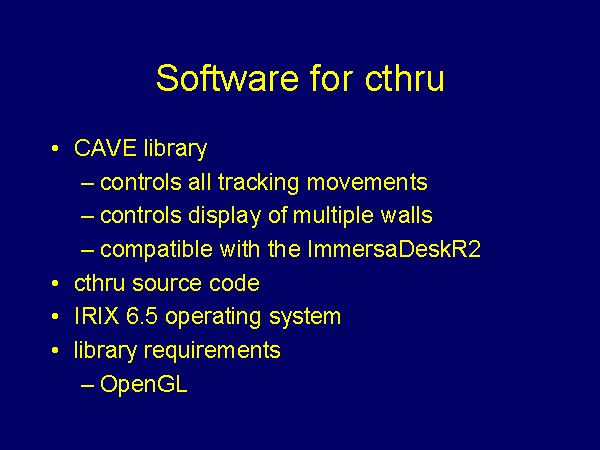 Software for cthru

• CAVE library
  – controls all tracking movements
  – controls display of multiple walls
  – compatible with the ImmersaDeskR2
• cthru source code
• IRIX 6.5 operating system
• library requirements
  – OpenGL